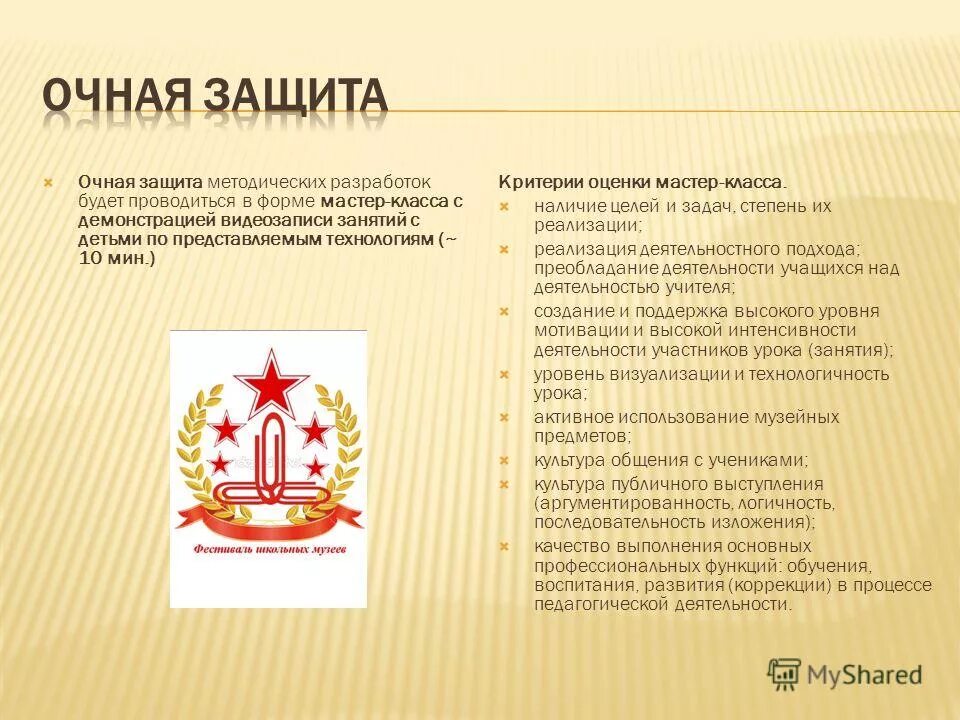 ОЧНАЯ ЗАЩИТА

Очная защита методических разработок будет проводиться в форме мастер-класса с демонстрацией видеозаписи занятий с детьми по представляемым технологиям (~ 10 мин.)

Фестиваль школьных музеев

Критерии оценки мастер-класса.

наличие целей и задач, степень их реализации;

реализация деятельностного подхода; преобладание деятельности учащихся над деятельностью учителя;

создание и поддержка высокого уровня мотивации и высокой интенсивности деятельности участников урока (занятия);

уровень визуализации и технологичность урока;

активное использование музейных предметов;

культура общения с учениками;

культура публичного выступления (аргументированность, логичность, последовательность изложения);

качество выполнения основных профессиональных функций: обучения, воспитания, развития (коррекции) в процессе педагогической деятельности.

MyShared